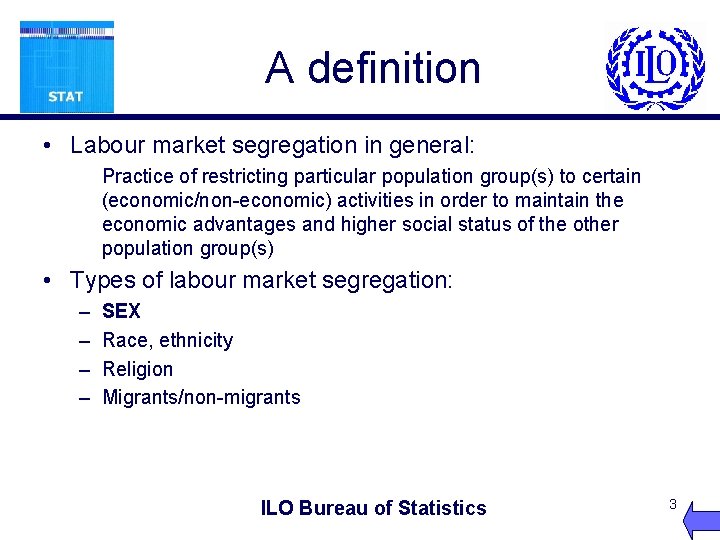 STAT

A definition

ILO

• Labour market segregation in general:

Practice of restricting particular population group(s) to certain (economic/non-economic) activities in order to maintain the economic advantages and higher social status of the other population group(s)

• Types of labour market segregation:

– SEX
– Race, ethnicity
– Religion
– Migrants/non-migrants

ILO Bureau of Statistics

3